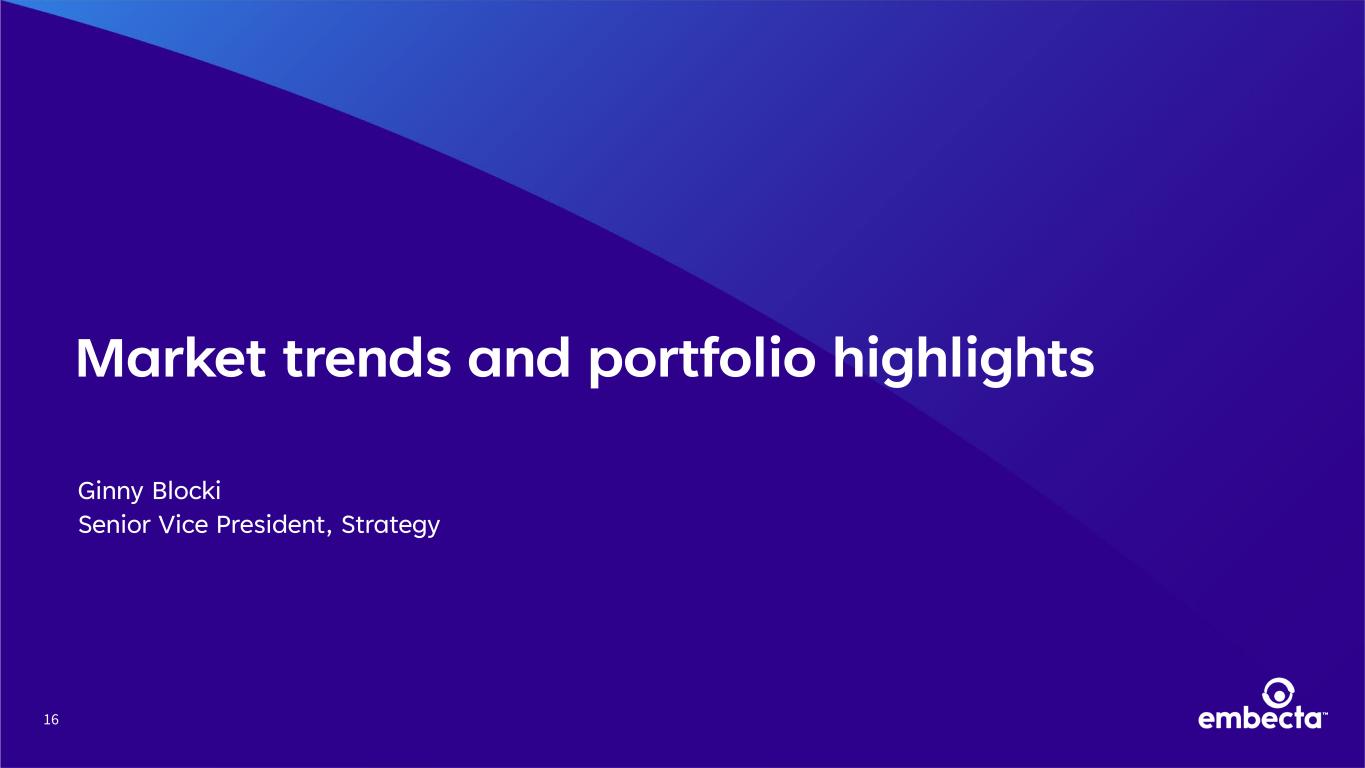 Market trends and portfolio highlights

Ginny Blocki
Senior Vice President, Strategy

16

embecta™